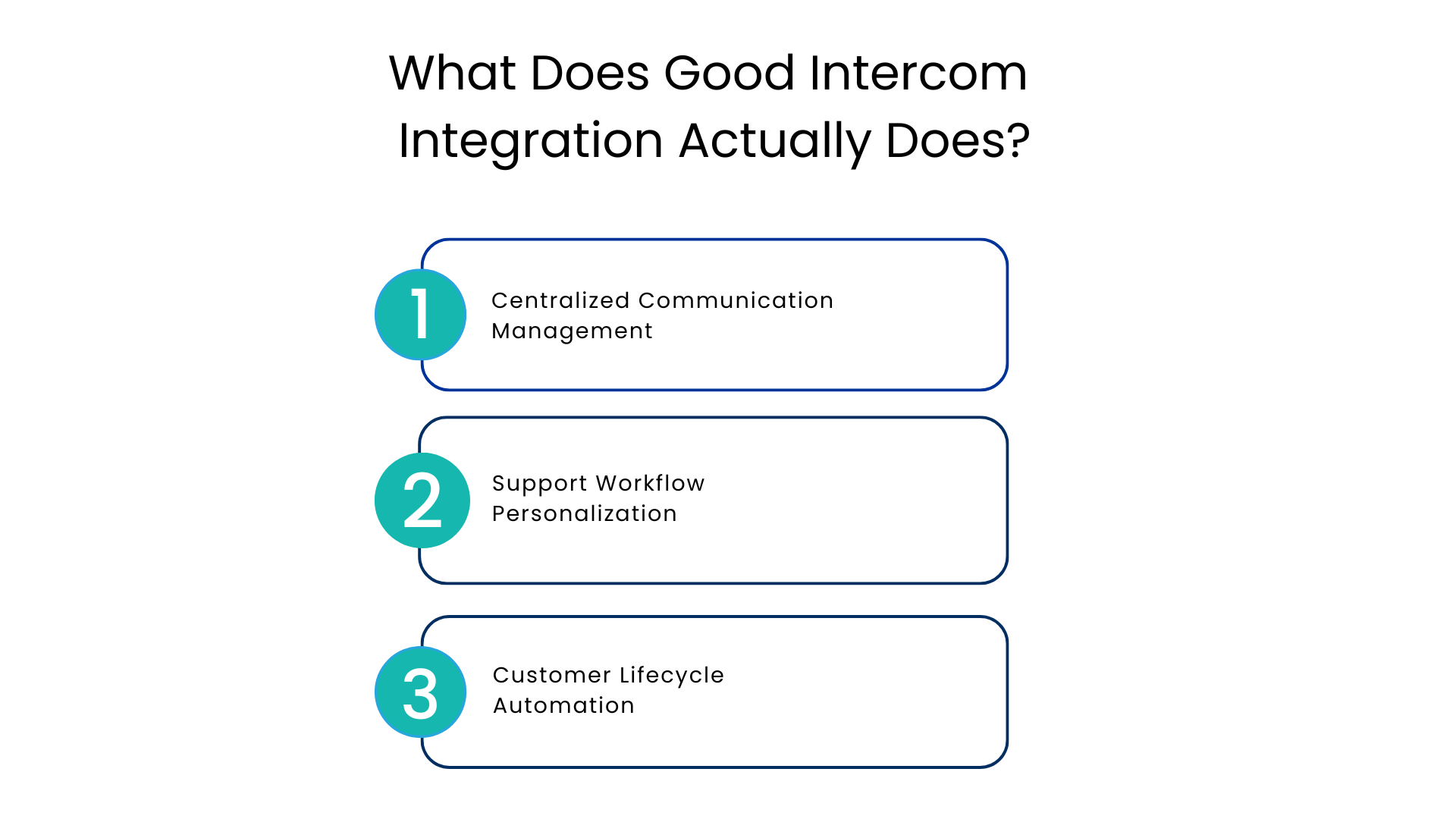 What Does Good Intercom Integration Actually Does?

1
Centralized Communication Management

2
Support Workflow Personalization

3
Customer Lifecycle Automation